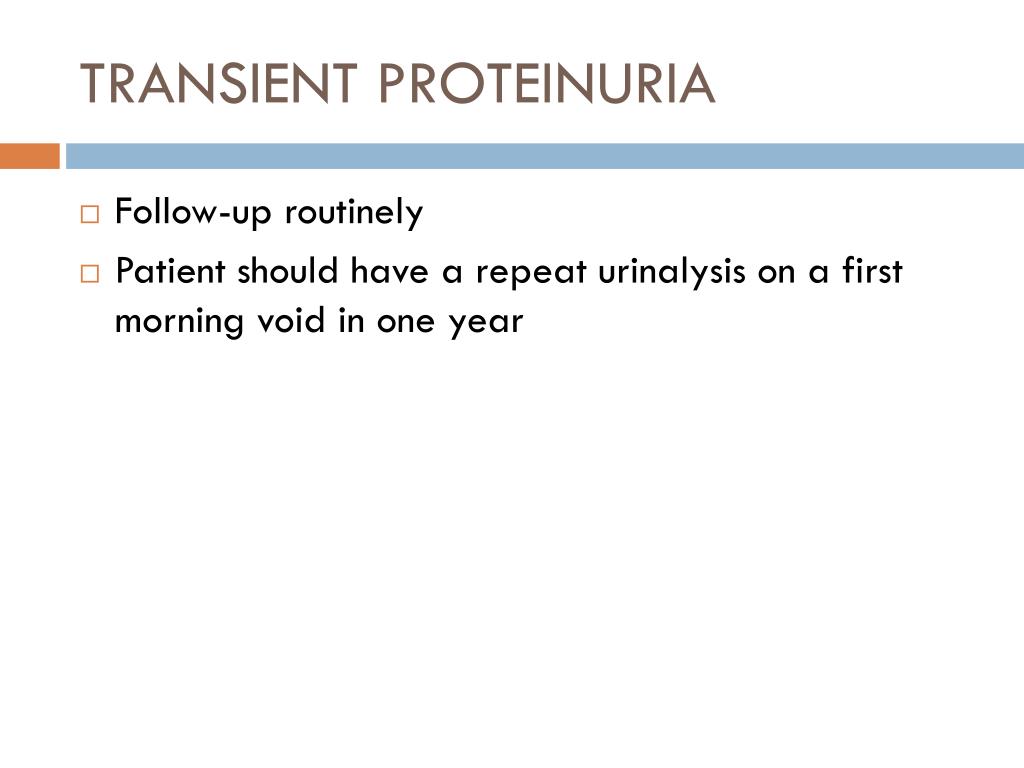 TRANSIENT PROTEINURIA

□ Follow-up routinely

□ Patient should have a repeat urinalysis on a first morning void in one year